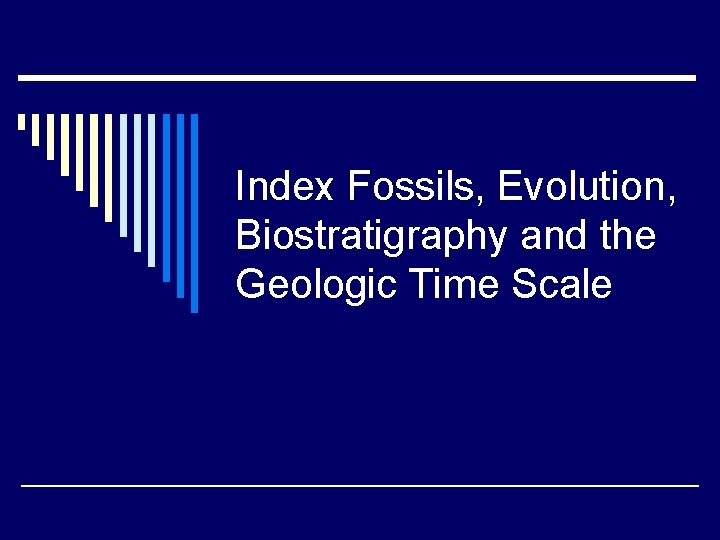 Index Fossils, Evolution, Biostratigraphy and the Geologic Time Scale